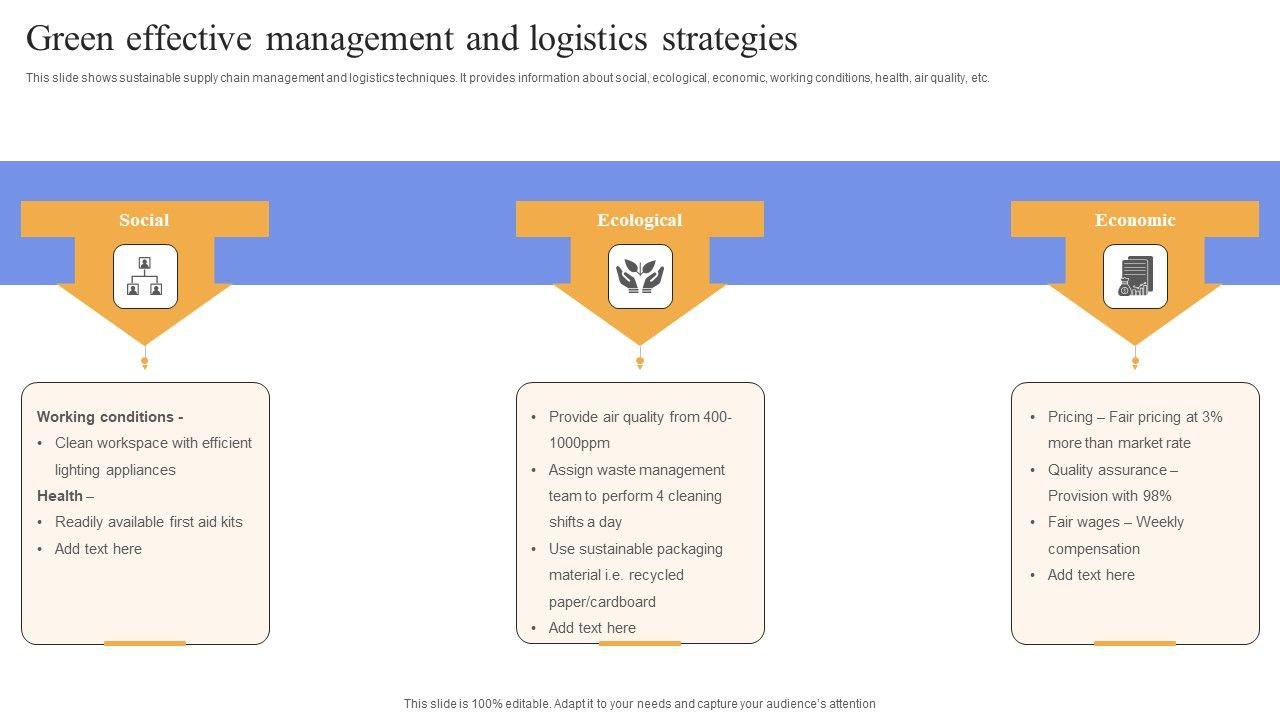 Green effective management and logistics strategies

This slide shows sustainable supply chain management and logistics techniques. It provides information about social, ecological, economic, working conditions, health, air quality, etc.

Social

Working conditions -
• Clean workspace with efficient lighting appliances
Health –
• Readily available first aid kits
• Add text here

Ecological

• Provide air quality from 400-1000ppm
• Assign waste management team to perform 4 cleaning shifts a day
• Use sustainable packaging material i.e. recycled paper/cardboard
• Add text here

Economic

• Pricing – Fair pricing at 3% more than market rate
• Quality assurance – Provision with 98%
• Fair wages – Weekly compensation
• Add text here

This slide is 100% editable. Adapt it to your needs and capture your audience's attention